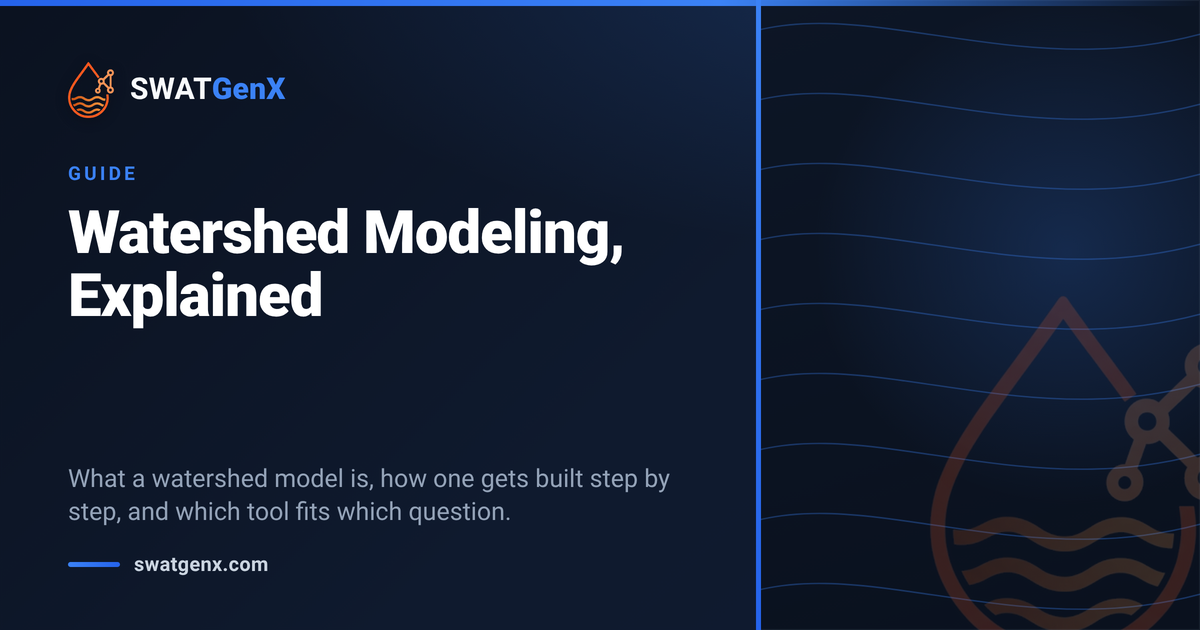 SWATGenX

GUIDE

Watershed Modeling, Explained

What a watershed model is, how one gets built step by step, and which tool fits which question.

swatgenx.com